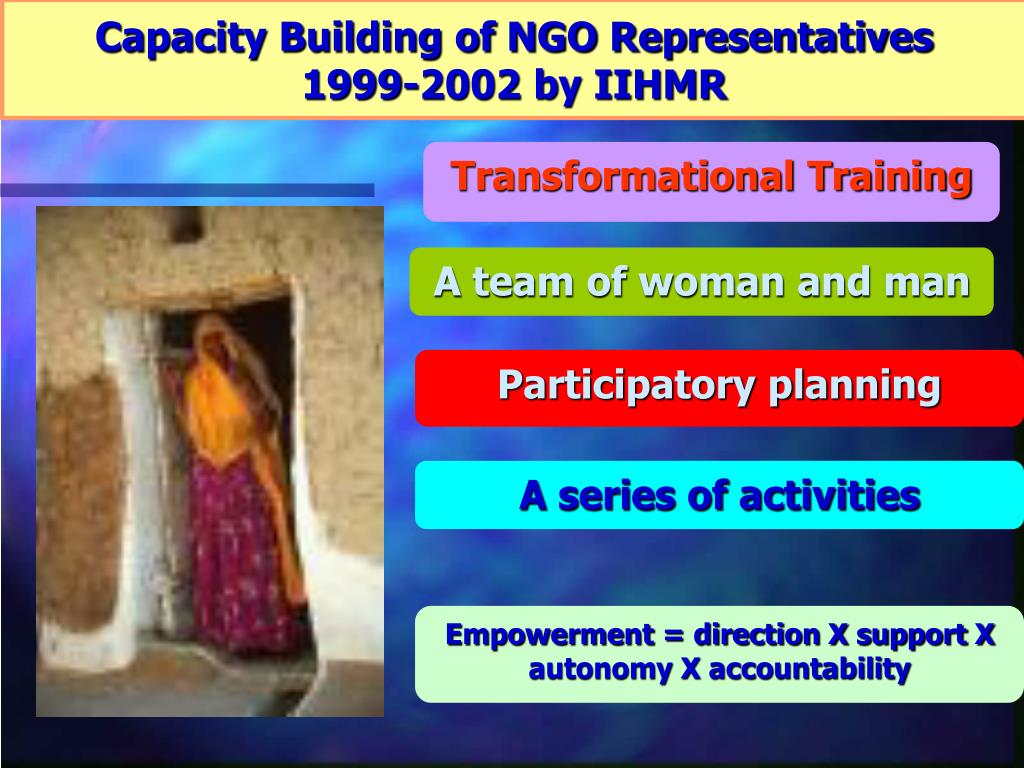 Capacity Building of NGO Representatives 1999-2002 by IIHMR

Transformational Training

A team of woman and man

Participatory planning

A series of activities

Empowerment = direction X support X autonomy X accountability